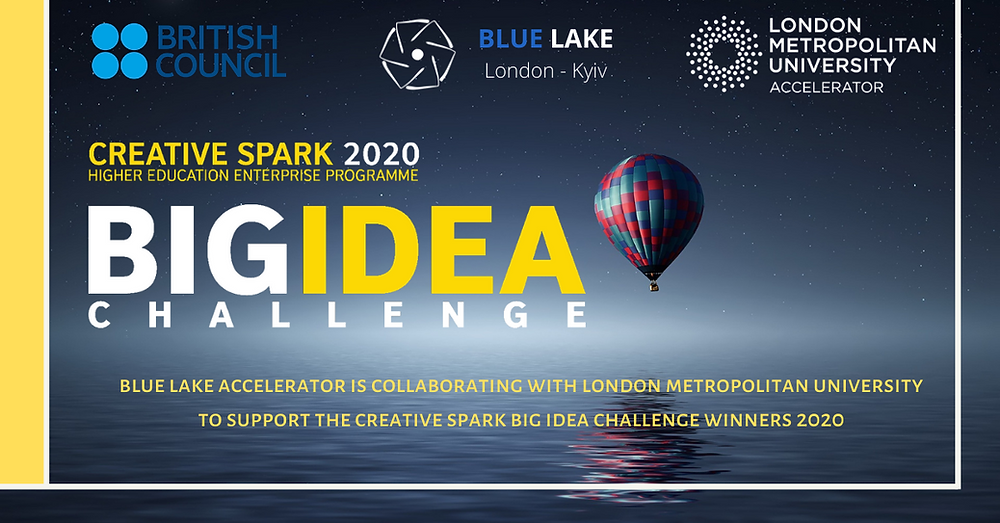 BRITISH COUNCIL

BLUE LAKE
London - Kyiv

LONDON METROPOLITAN UNIVERSITY
ACCELERATOR

CREATIVE SPARK 2020
HIGHER EDUCATION ENTERPRISE PROGRAMME

BIG IDEA
CHALLENGE

BLUE LAKE ACCELERATOR IS COLLABORATING WITH LONDON METROPOLITAN UNIVERSITY TO SUPPORT THE CREATIVE SPARK BIG IDEA CHALLENGE WINNERS 2020